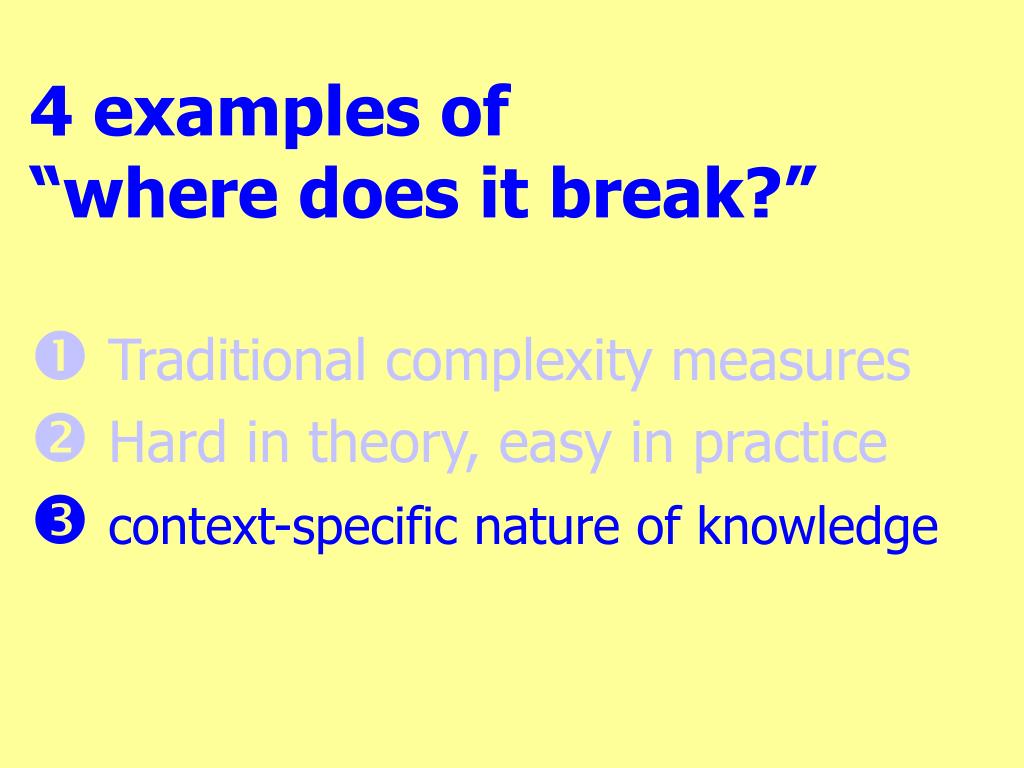 4 examples of
“where does it break?”

❶ Traditional complexity measures
❷ Hard in theory, easy in practice
❸ context-specific nature of knowledge